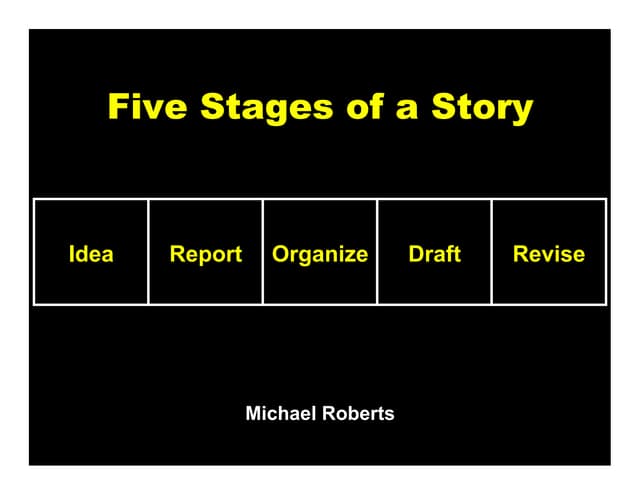 Five Stages of a Story

| Idea | Report | Organize | Draft | Revise |
|---|---|---|---|---|

Michael Roberts